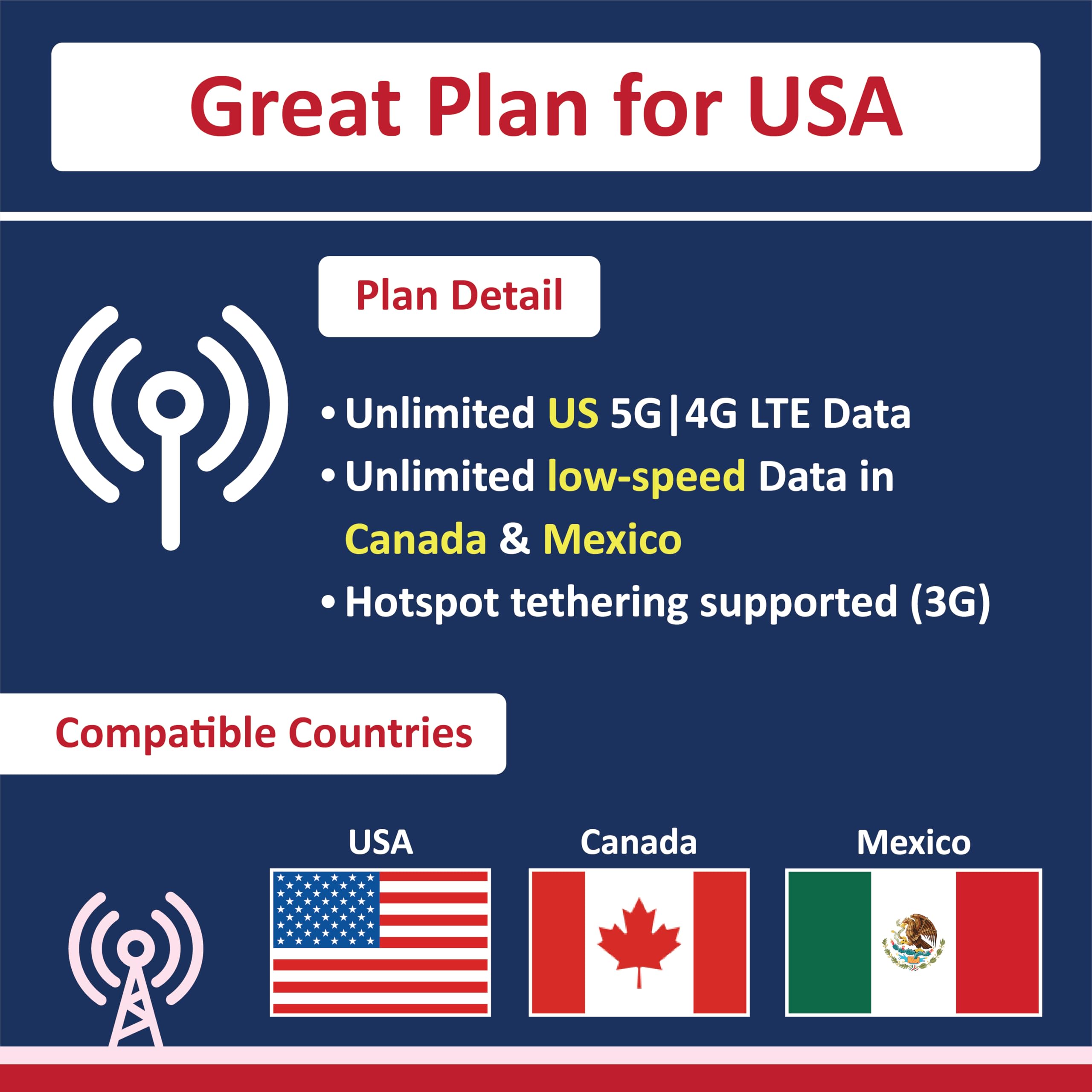 Great Plan for USA

Plan Detail

• Unlimited US 5G|4G LTE Data
• Unlimited low-speed Data in Canada & Mexico
• Hotspot tethering supported (3G)

Compatible Countries

USA

Canada

Mexico